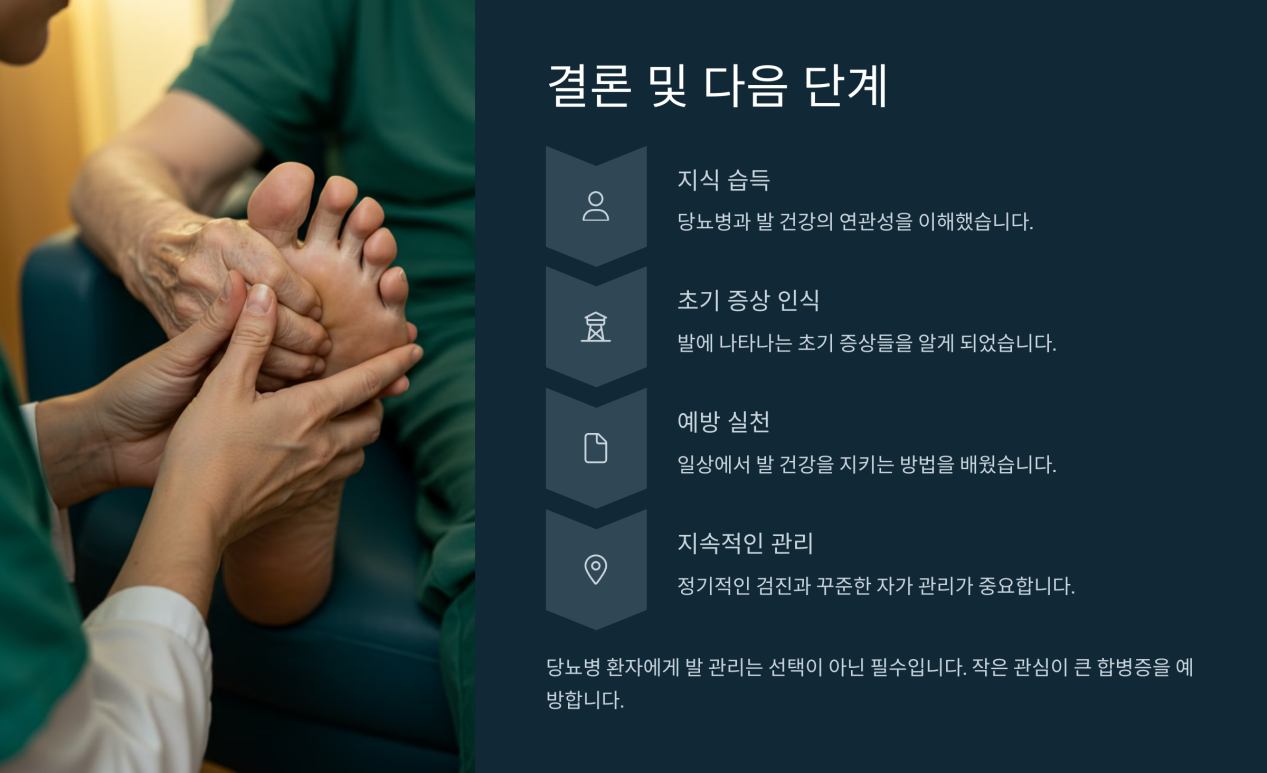 결론 및 다음 단계

지식 습득
당뇨병과 발 건강의 연관성을 이해했습니다.

초기 증상 인식
발에 나타나는 초기 증상들을 알게 되었습니다.

예방 실천
일상에서 발 건강을 지키는 방법을 배웠습니다.

지속적인 관리
정기적인 검진과 꾸준한 자가 관리가 중요합니다.

당뇨병 환자에게 발 관리는 선택이 아닌 필수입니다. 작은 관심이 큰 합병증을 예방합니다.